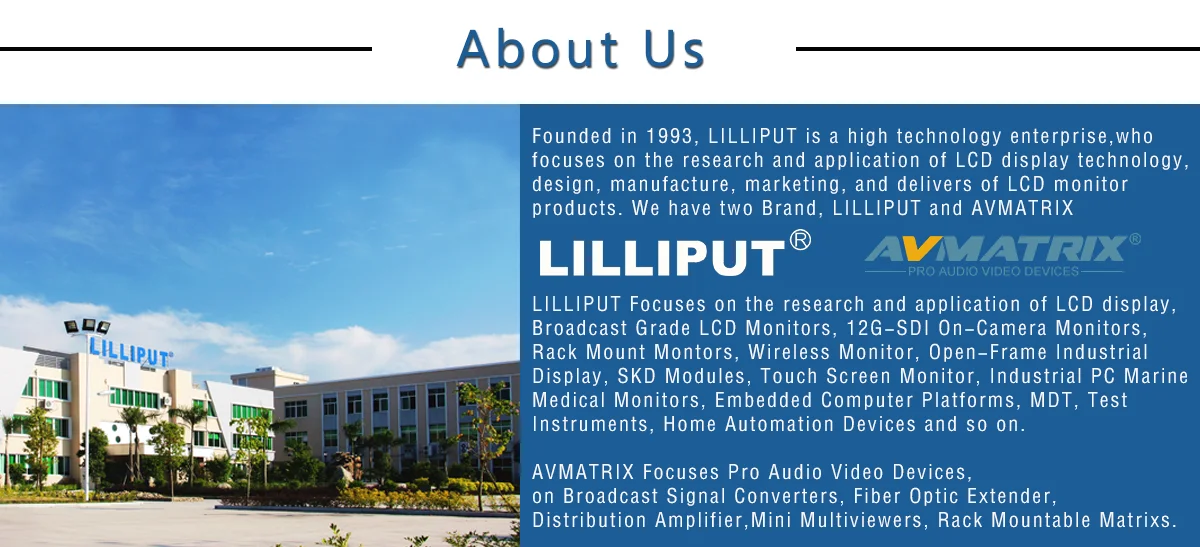 About Us

LILLIPUT®

Founded in 1993, LILLIPUT is a high technology enterprise,who focuses on the research and application of LCD display technology, design, manufacture, marketing, and delivers of LCD monitor products. We have two Brand, LILLIPUT and AVMATRIX

LILLIPUT®

AVMATRIX®
PRO AUDIO VIDEO DEVICES

LILLIPUT Focuses on the research and application of LCD display, Broadcast Grade LCD Monitors, 12G-SDI On-Camera Monitors, Rack Mount Montors, Wireless Monitor, Open-Frame Industrial Display, SKD Modules, Touch Screen Monitor, Industrial PC Marine Medical Monitors, Embedded Computer Platforms, MDT, Test Instruments, Home Automation Devices and so on.

AVMATRIX Focuses Pro Audio Video Devices, on Broadcast Signal Converters, Fiber Optic Extender, Distribution Amplifier,Mini Multiviewers, Rack Mountable Matrixs.